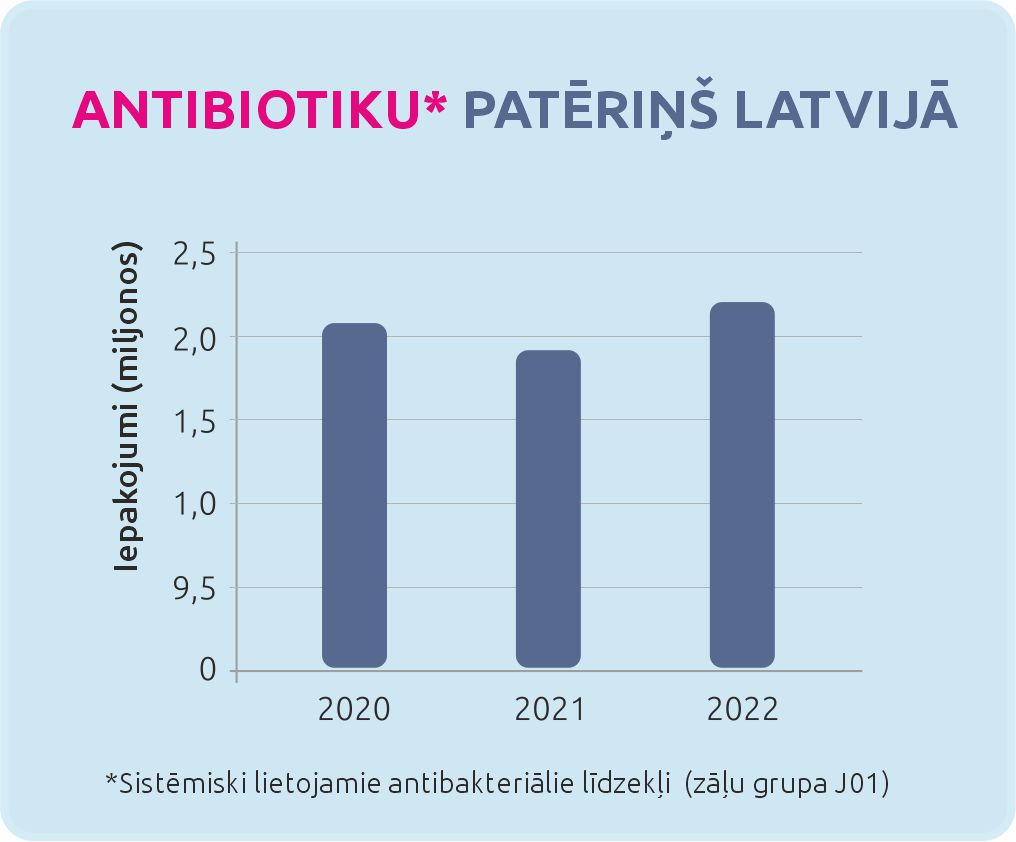 ANTIBIOTIKU* PATĒRIŅŠ LATVIJĀ

Iepakojumi (miljonos)

2,5
2,0
1,5
1,0
9,5
0

2020
2021
2022

*Sistēmiski lietojamie antibakteriālie līdzekļi (zāļu grupa J01)